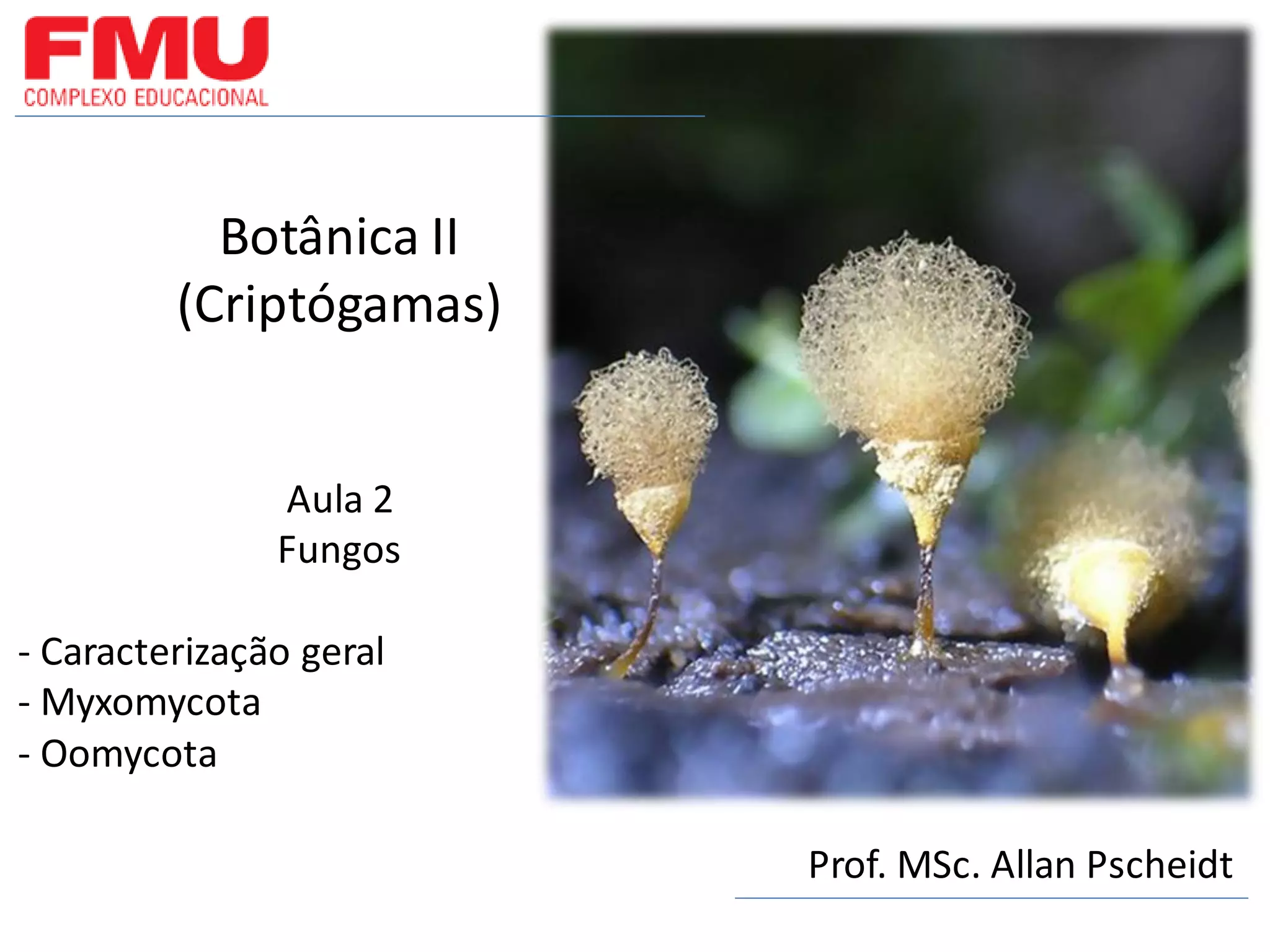 FMU
COMPLEXO EDUCACIONAL

Botânica II
(Criptógamas)

Aula 2
Fungos

- Caracterização geral
- Myxomycota
- Oomycota

Prof. MSc. Allan Pscheidt